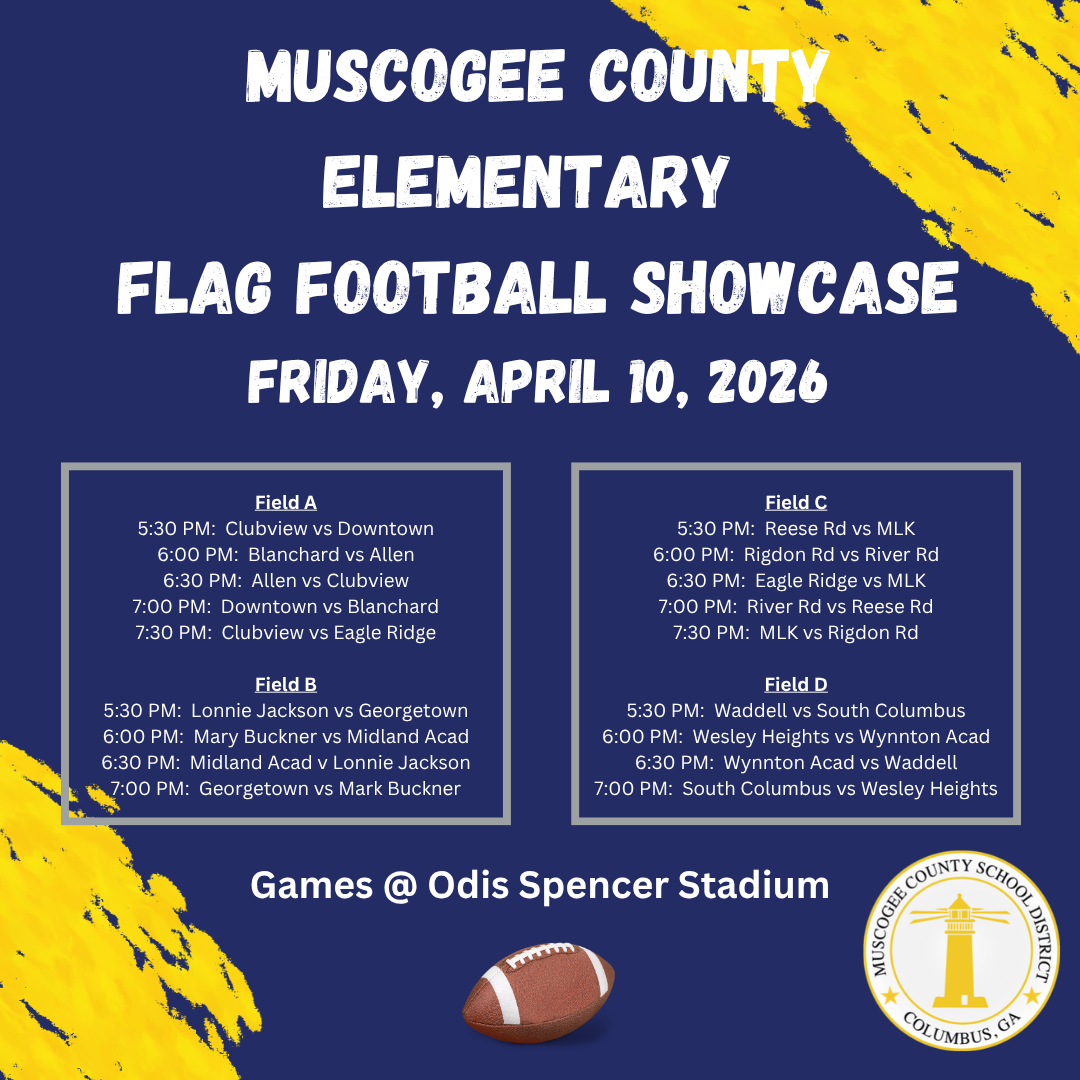 MUSCOGEE COUNTY ELEMENTARY FLAG FOOTBALL SHOWCASE

FRIDAY, APRIL 10, 2026

Field A
5:30 PM: Clubview vs Downtown
6:00 PM: Blanchard vs Allen
6:30 PM: Allen vs Clubview
7:00 PM: Downtown vs Blanchard
7:30 PM: Clubview vs Eagle Ridge

Field B
5:30 PM: Lonnie Jackson vs Georgetown
6:00 PM: Mary Buckner vs Midland Acad
6:30 PM: Midland Acad v Lonnie Jackson
7:00 PM: Georgetown vs Mark Buckner

Field C
5:30 PM: Reese Rd vs MLK
6:00 PM: Rigdon Rd vs River Rd
6:30 PM: Eagle Ridge vs MLK
7:00 PM: River Rd vs Reese Rd
7:30 PM: MLK vs Rigdon Rd

Field D
5:30 PM: Waddell vs South Columbus
6:00 PM: Wesley Heights vs Wynnton Acad
6:30 PM: Wynnton Acad vs Waddell
7:00 PM: South Columbus vs Wesley Heights

Games @ Odis Spencer Stadium

MUSCOGEE COUNTY SCHOOL DISTRICT
COLUMBUS, GA